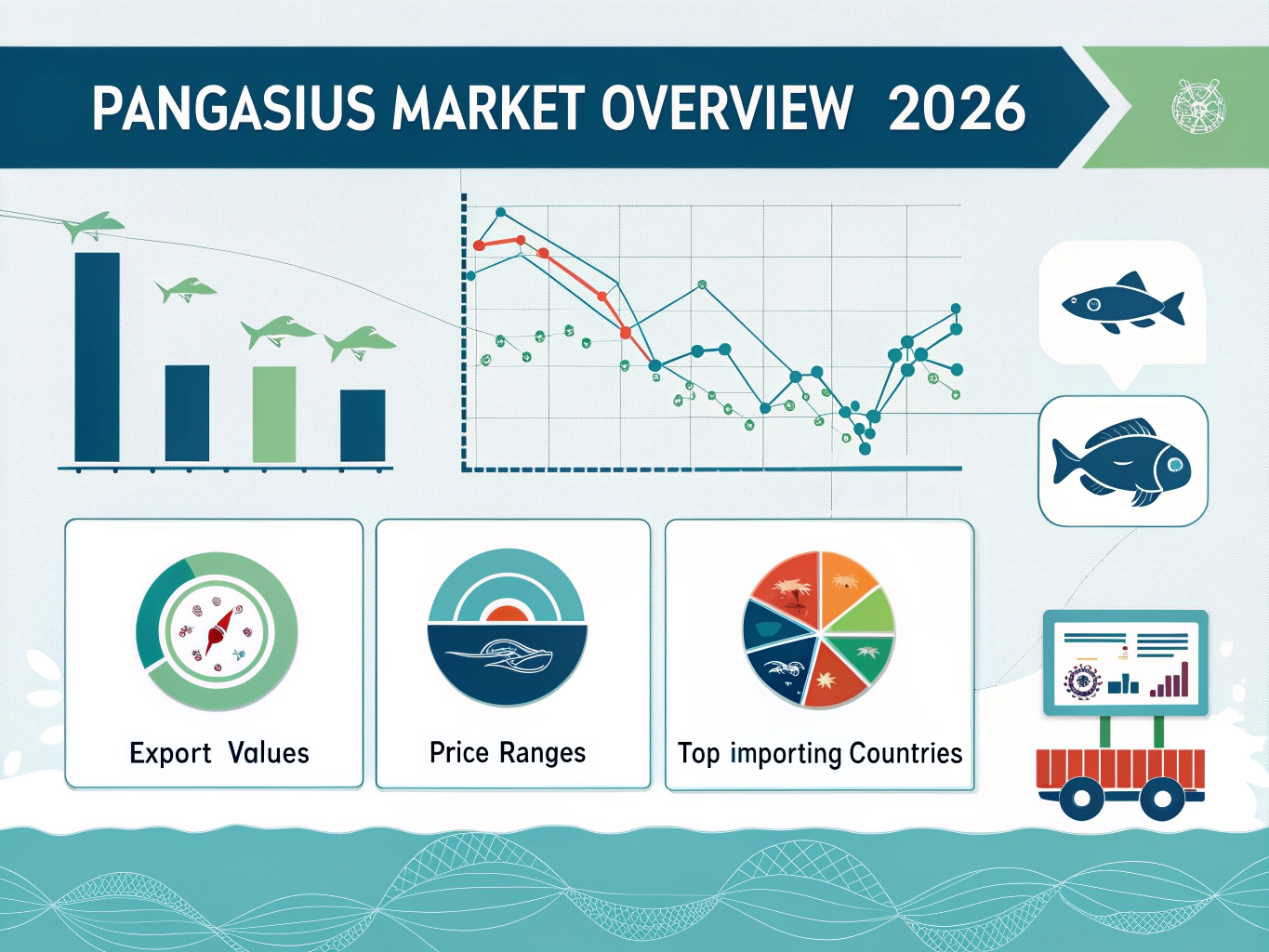 PANGASIUS MARKET OVERVIEW 2026

Export Values

Price Ranges

Top importing Countries